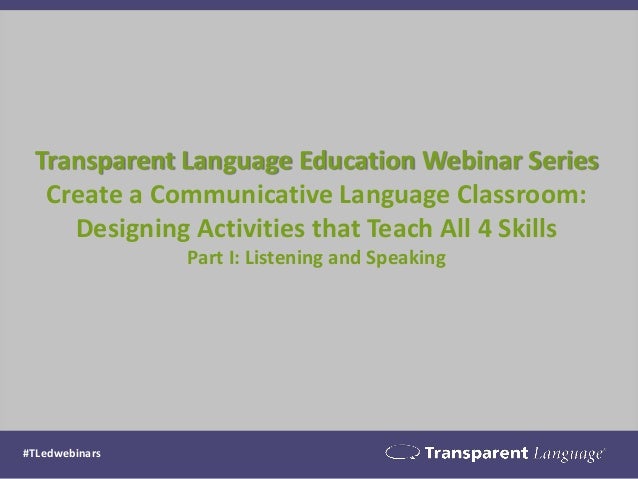 Transparent Language Education Webinar Series
Create a Communicative Language Classroom: Designing Activities that Teach All 4 Skills
Part I: Listening and Speaking

#TLedwebinars

Transparent Language